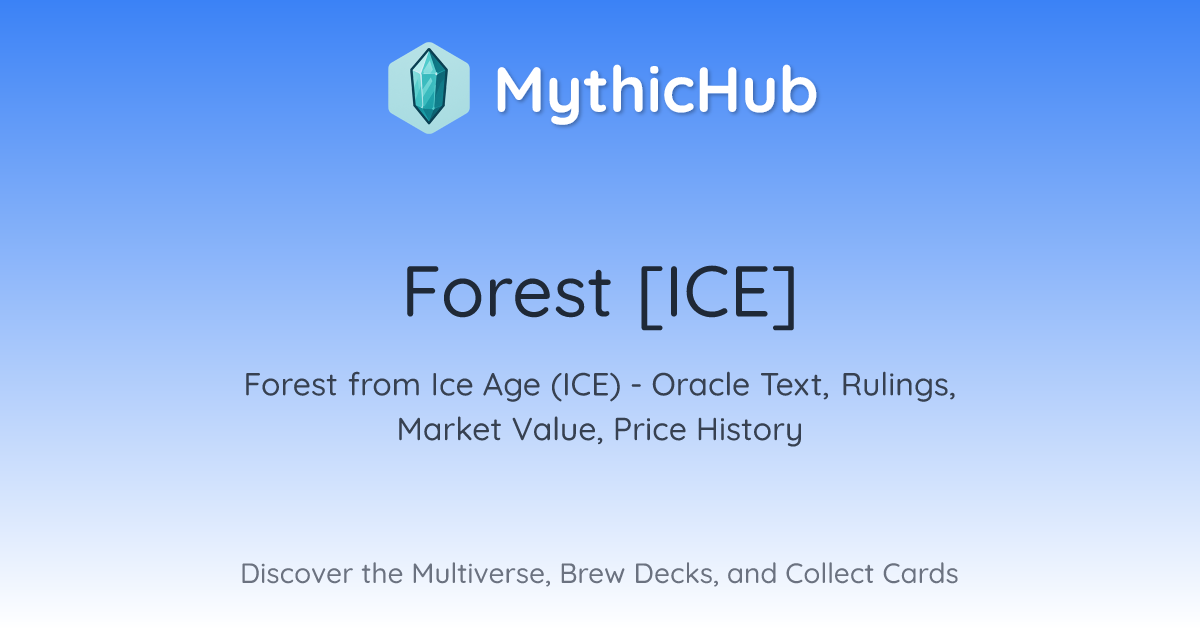 MythicHub

Forest [ICE]

Forest from Ice Age (ICE) - Oracle Text, Rulings, Market Value, Price History

Discover the Multiverse, Brew Decks, and Collect Cards